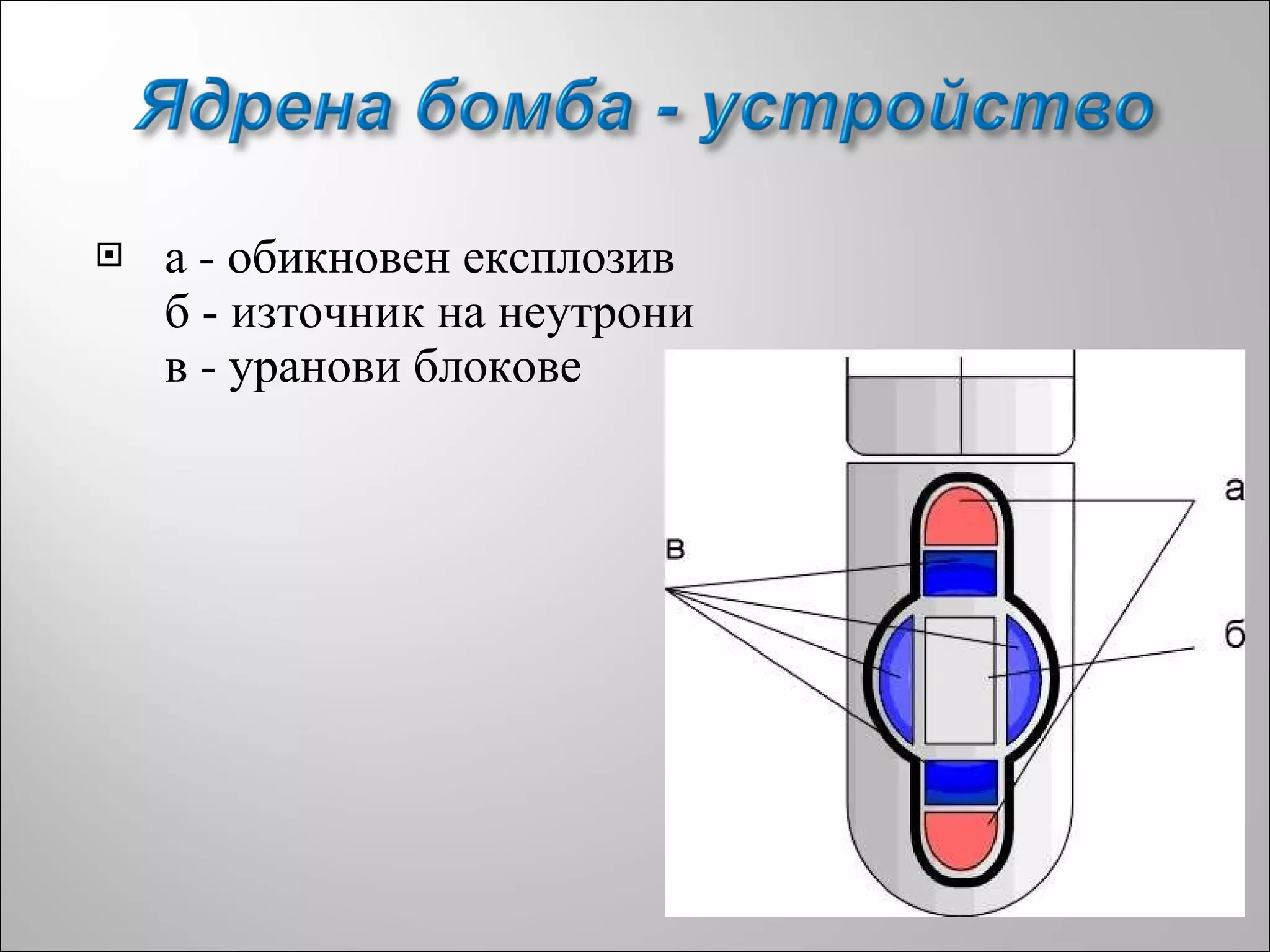 Ядрена бомба - устройство

а - обикновен експлозив
б - източник на неутрони
в - уранови блокове

а
в
б